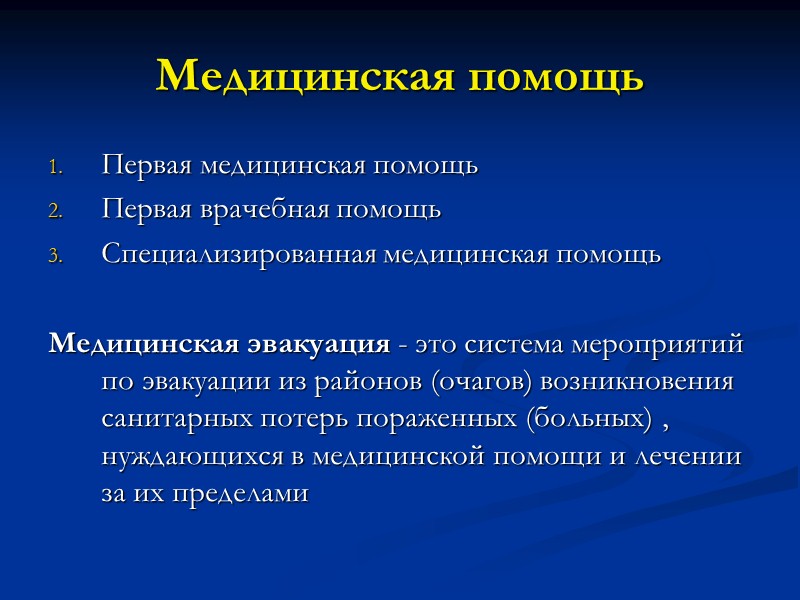 Медицинская помощь

1. Первая медицинская помощь
2. Первая врачебная помощь
3. Специализированная медицинская помощь

Медицинская эвакуация - это система мероприятий по эвакуации из районов (очагов) возникновения санитарных потерь пораженных (больных) , нуждающихся в медицинской помощи и лечении за их пределами